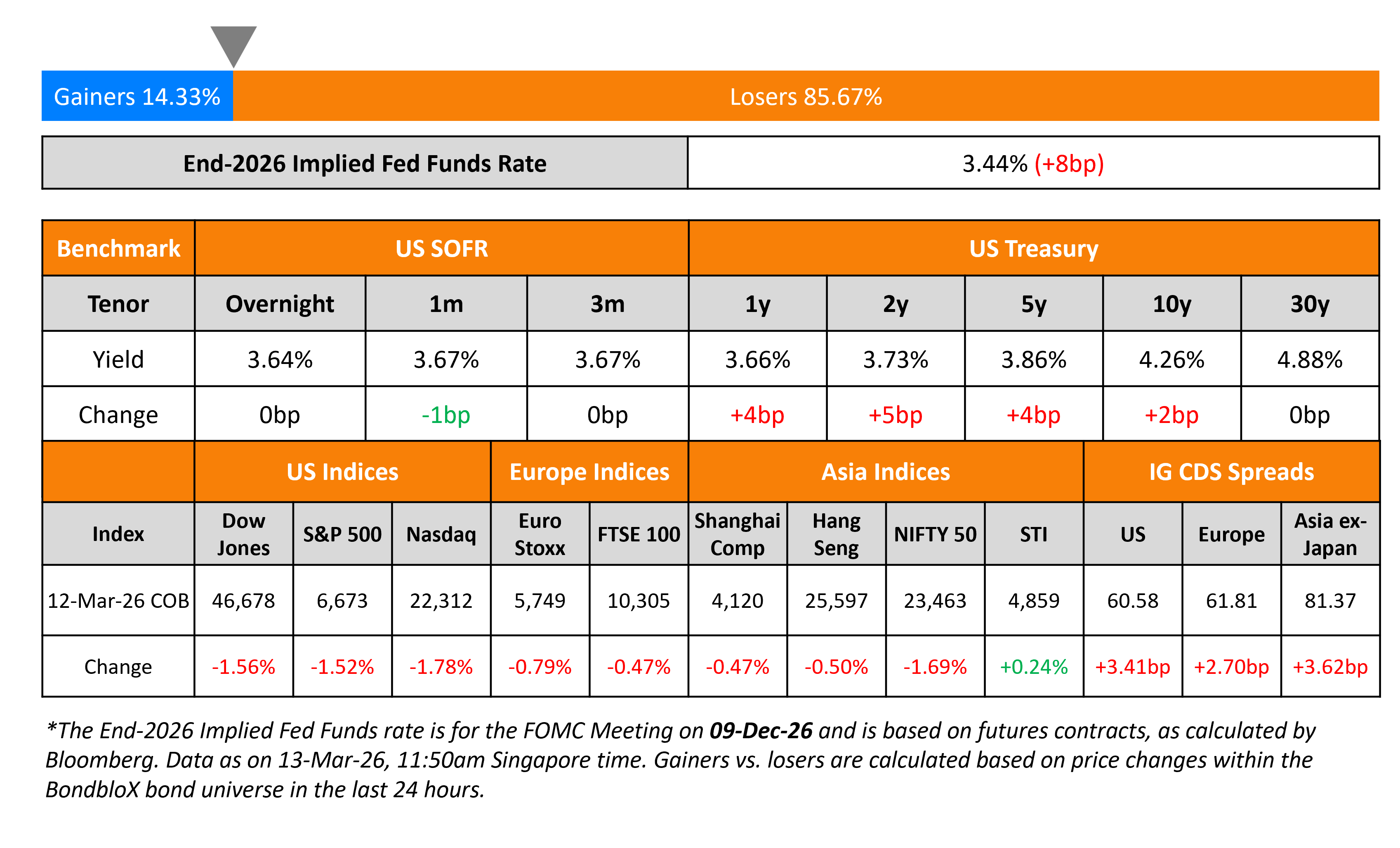 Gainers 14.33%

Losers 85.67%

| End-2026 Implied Fed Funds Rate | 3.44% (+8bp) |
|---|---|

| Benchmark | US SOFR | | | US Treasury | | | | |
|---|---|---|---|---|---|---|---|---|
| Tenor | Overnight | 1m | 3m | 1y | 2y | 5y | 10y | 30y |
| Yield | 3.64% | 3.67% | 3.67% | 3.66% | 3.73% | 3.86% | 4.26% | 4.88% |
| Change | 0bp | -1bp | 0bp | +4bp | +5bp | +4bp | +2bp | 0bp |

| | US Indices | | | Europe Indices | | Asia Indices | | | | IG CDS Spreads | | |
|---|---|---|---|---|---|---|---|---|---|---|---|---|
| Index | Dow Jones | S&P 500 | Nasdaq | Euro Stoxx | FTSE 100 | Shanghai Comp | Hang Seng | NIFTY 50 | STI | US | Europe | Asia ex-Japan |
| 12-Mar-26 COB | 46,678 | 6,673 | 22,312 | 5,749 | 10,305 | 4,120 | 25,597 | 23,463 | 4,859 | 60.58 | 61.81 | 81.37 |
| Change | -1.56% | -1.52% | -1.78% | -0.79% | -0.47% | -0.47% | -0.50% | -1.69% | +0.24% | +3.41bp | +2.70bp | +3.62bp |

*The End-2026 Implied Fed Funds rate is for the FOMC Meeting on 09-Dec-26 and is based on futures contracts, as calculated by Bloomberg. Data as on 13-Mar-26, 11:50am Singapore time. Gainers vs. losers are calculated based on price changes within the BondbloX bond universe in the last 24 hours.